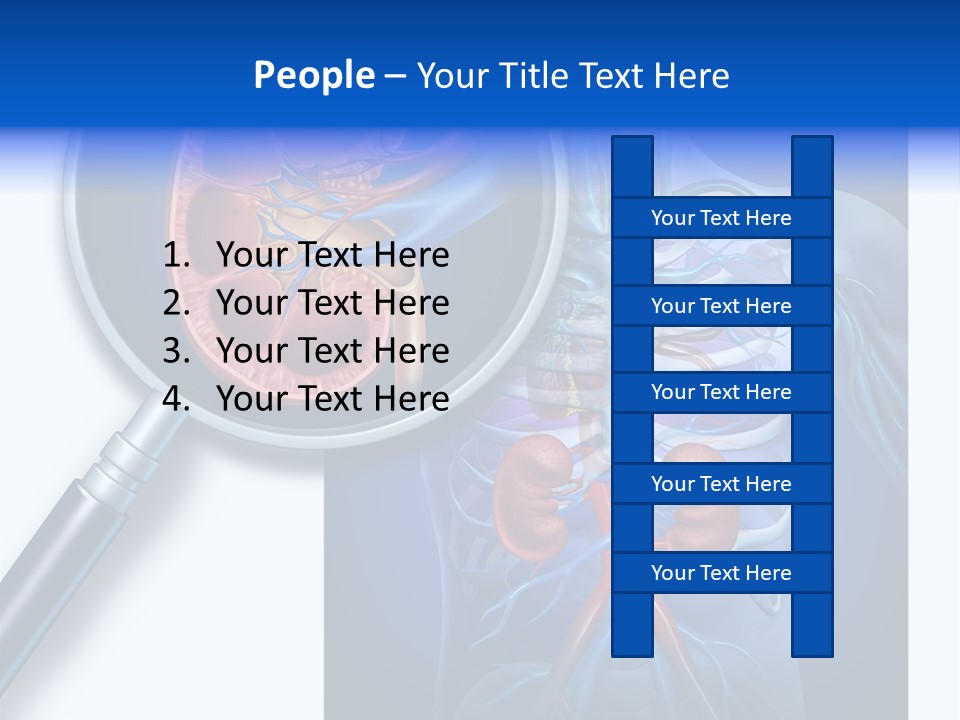 People – Your Title Text Here

1. Your Text Here
2. Your Text Here
3. Your Text Here
4. Your Text Here

Your Text Here

Your Text Here

Your Text Here

Your Text Here

Your Text Here